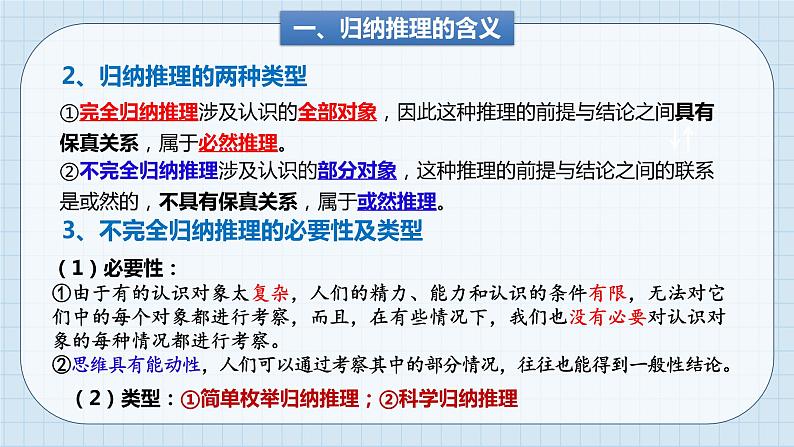 一、归纳推理的含义

2、归纳推理的两种类型

①完全归纳推理涉及认识的全部对象，因此这种推理的前提与结论之间具有保真关系，属于必然推理。

②不完全归纳推理涉及认识的部分对象，这种推理的前提与结论之间的联系是或然的，不具有保真关系，属于或然推理。

3、不完全归纳推理的必要性及类型

（1）必要性：

①由于有的认识对象太复杂，人们的精力、能力和认识的条件有限，无法对它们中的每个对象都进行考察，而且，在有些情况下，我们也没有必要对认识对象的每种情况都进行考察。

②思维具有能动性，人们可以通过考察其中的部分情况，往往也能得到一般性结论。

（2）类型：①简单枚举归纳推理；②科学归纳推理